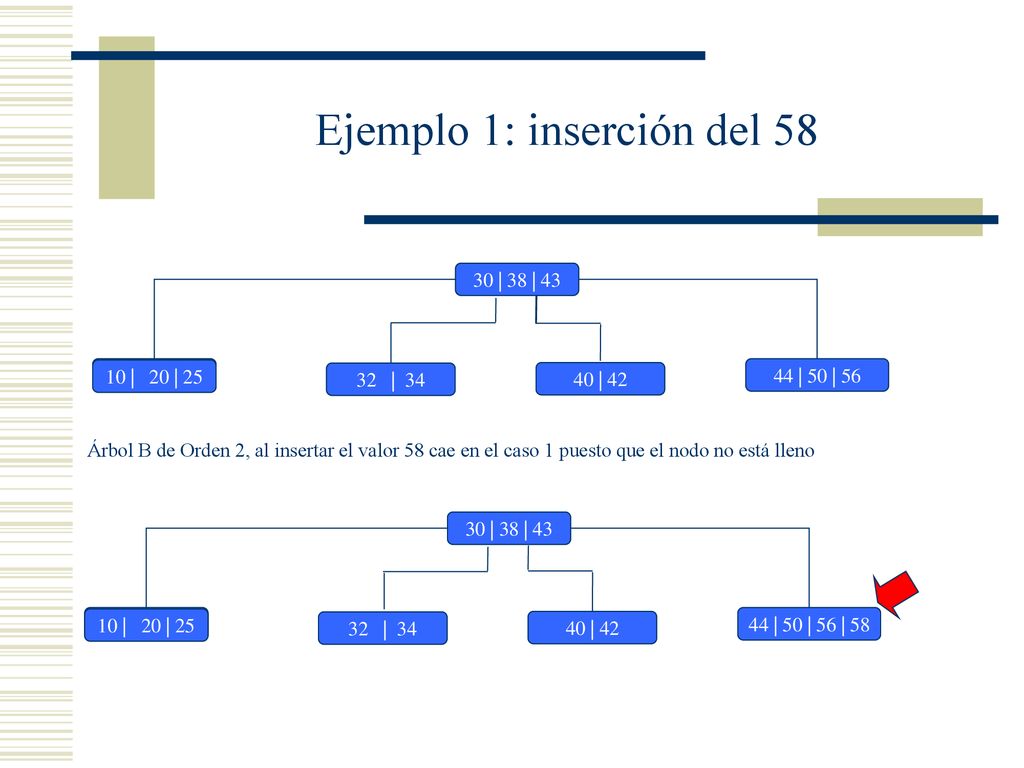 Ejemplo 1: inserción del 58

30 | 38 | 43

10 | 20 | 25

32 | 34

40 | 42

44 | 50 | 56

Árbol B de Orden 2, al insertar el valor 58 cae en el caso 1 puesto que el nodo no está lleno

30 | 38 | 43

10 | 20 | 25

32 | 34

40 | 42

44 | 50 | 56 | 58